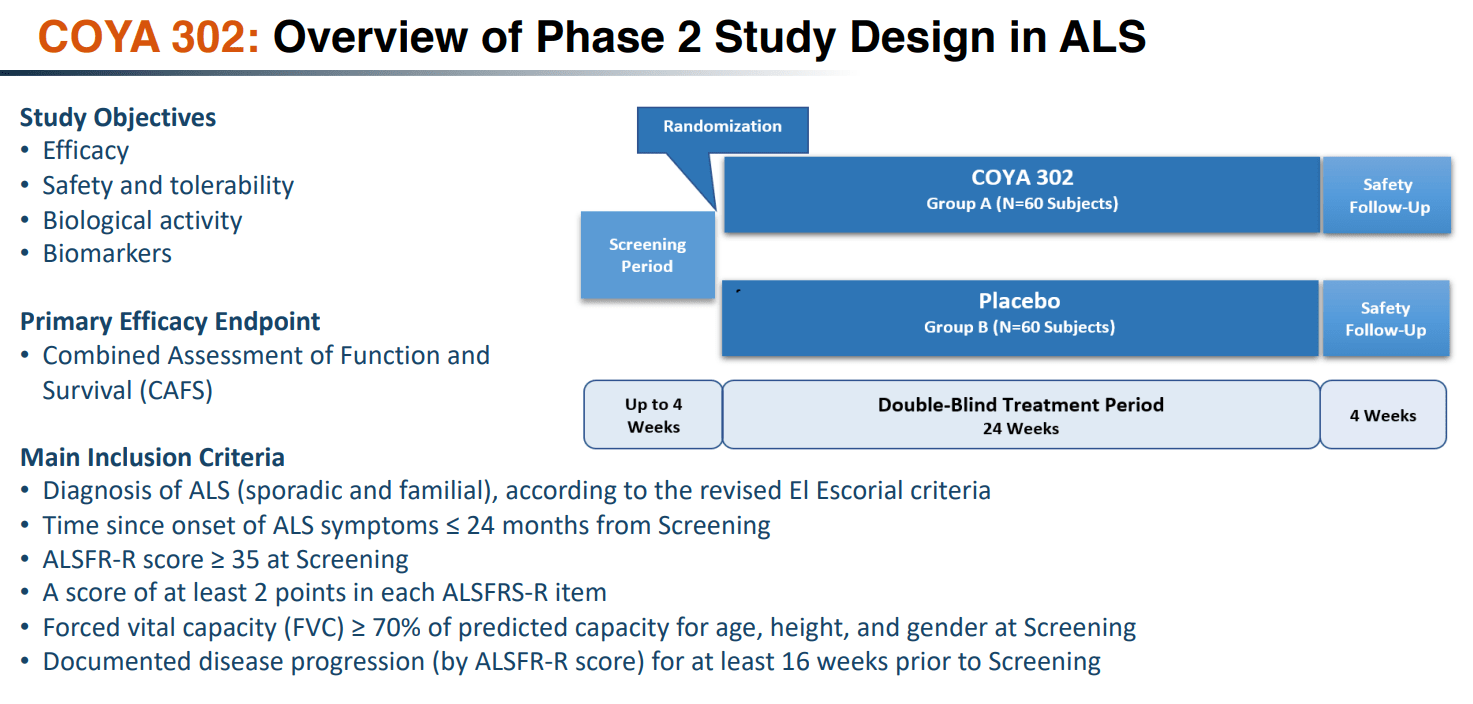 COYA 302: Overview of Phase 2 Study Design in ALS

Study Objectives
• Efficacy
• Safety and tolerability
• Biological activity
• Biomarkers

Primary Efficacy Endpoint
• Combined Assessment of Function and Survival (CAFS)

Randomization

Screening Period

COYA 302
Group A (N=60 Subjects)

Safety Follow-Up

Placebo
Group B (N=60 Subjects)

Safety Follow-Up

Up to 4 Weeks

Double-Blind Treatment Period
24 Weeks

4 Weeks

Main Inclusion Criteria
• Diagnosis of ALS (sporadic and familial), according to the revised El Escorial criteria
• Time since onset of ALS symptoms ≤ 24 months from Screening
• ALSFR-R score ≥ 35 at Screening
• A score of at least 2 points in each ALSFRS-R item
• Forced vital capacity (FVC) ≥ 70% of predicted capacity for age, height, and gender at Screening
• Documented disease progression (by ALSFR-R score) for at least 16 weeks prior to Screening